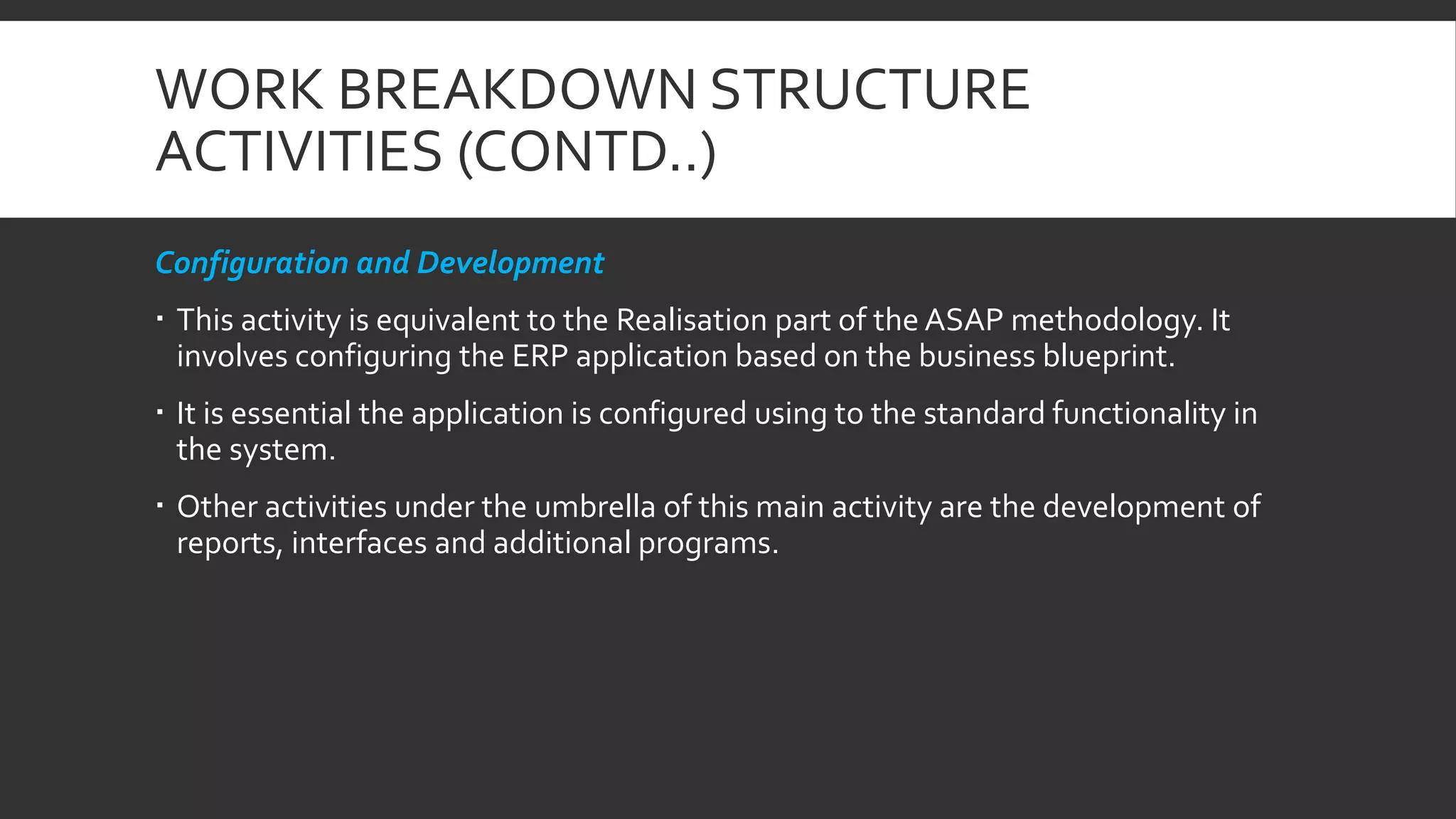 WORK BREAKDOWN STRUCTURE ACTIVITIES (CONTD..)

Configuration and Development

▪ This activity is equivalent to the Realisation part of the ASAP methodology. It involves configuring the ERP application based on the business blueprint.

▪ It is essential the application is configured using to the standard functionality in the system.

▪ Other activities under the umbrella of this main activity are the development of reports, interfaces and additional programs.